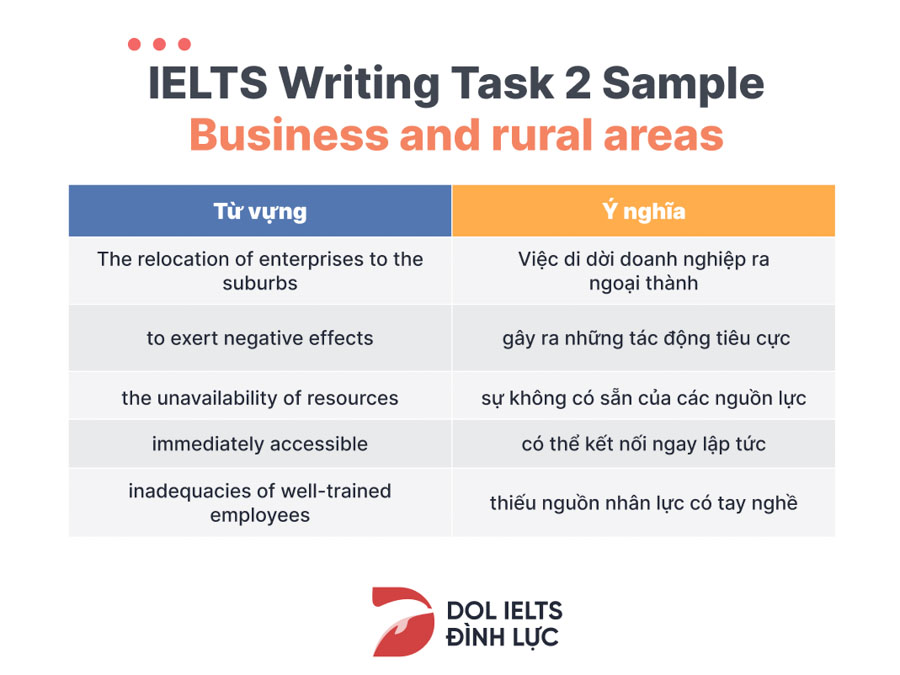 IELTS Writing Task 2 Sample
Business and rural areas

| Từ vựng | Ý nghĩa |
|---|---|
| The relocation of enterprises to the suburbs | Việc di dời doanh nghiệp ra ngoại thành |
| to exert negative effects | gây ra những tác động tiêu cực |
| the unavailability of resources | sự không có sẵn của các nguồn lực |
| immediately accessible | có thể kết nối ngay lập tức |
| inadequacies of well-trained employees | thiếu nguồn nhân lực có tay nghề |

DOL IELTS
ĐÌNH LỰC